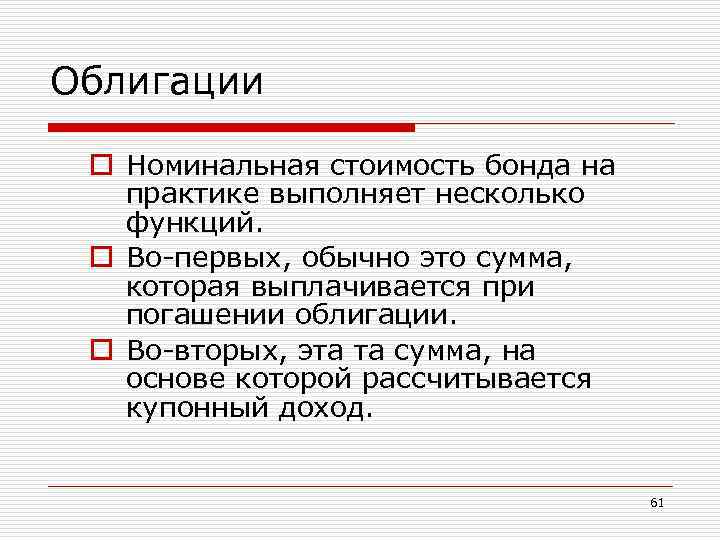 Облигации

Номинальная стоимость бонда на практике выполняет несколько функций.

Во-первых, обычно это сумма, которая выплачивается при погашении облигации.

Во-вторых, эта та сумма, на основе которой рассчитывается купонный доход.

61